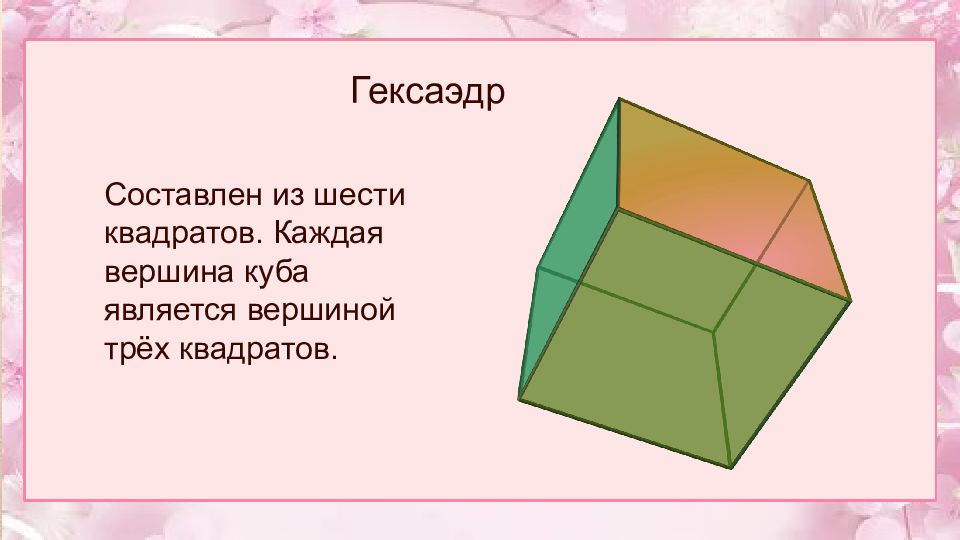 Гексаэдр

Составлен из шести квадратов. Каждая вершина куба является вершиной трёх квадратов.